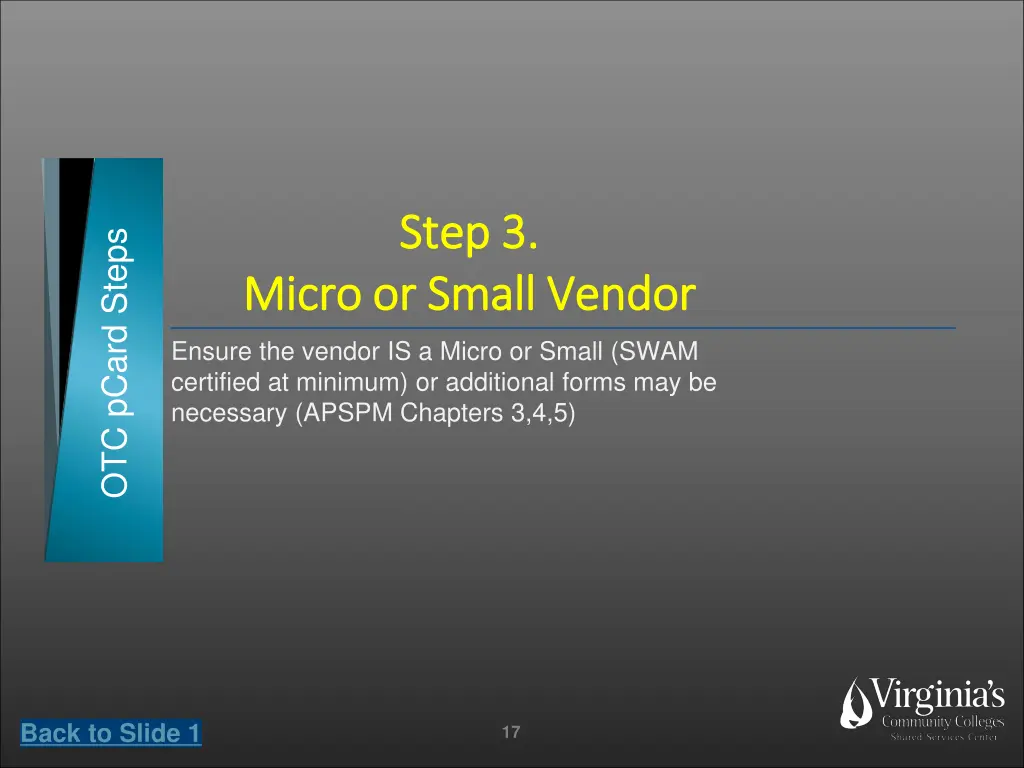 OTC pCard Steps

Step 3.
Micro or Small Vendor

Ensure the vendor IS a Micro or Small (SWAM certified at minimum) or additional forms may be necessary (APSPM Chapters 3,4,5)

Back to Slide 1

17

Virginia's Community Colleges Shared Services Center